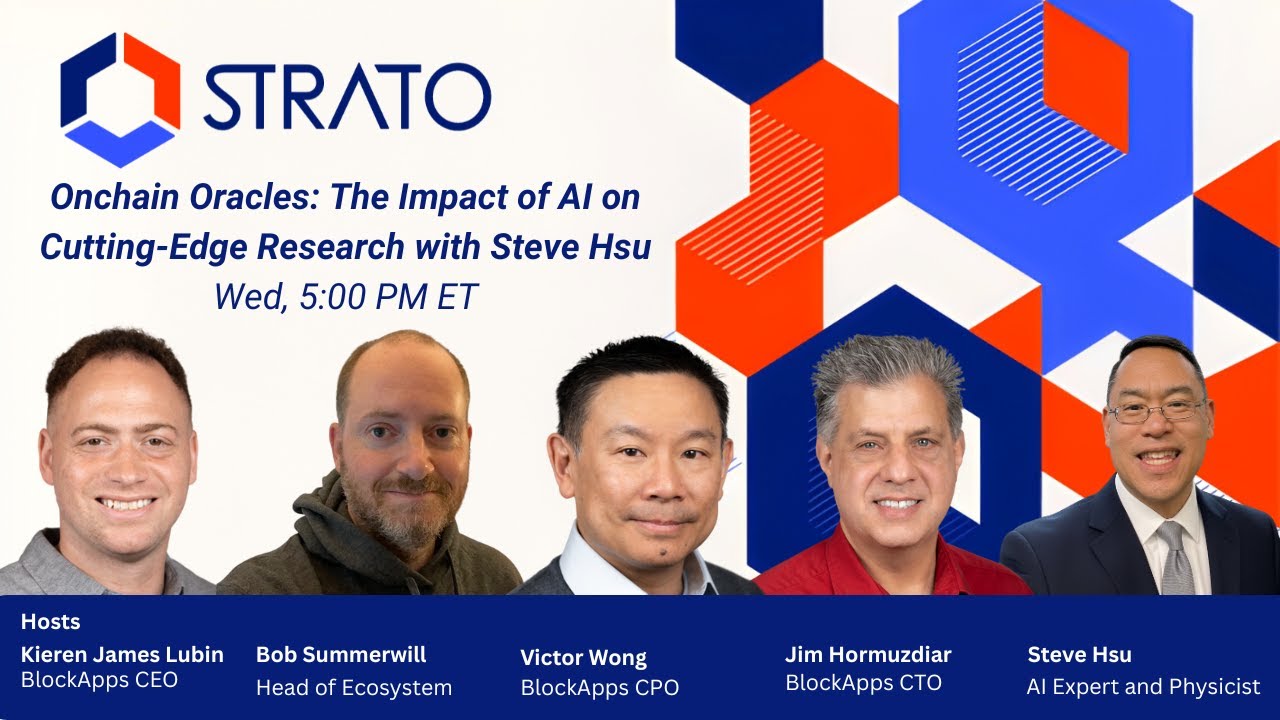 STRATO

Onchain Oracles: The Impact of AI on Cutting-Edge Research with Steve Hsu

Wed, 5:00 PM ET

Hosts

Kieren James Lubin
BlockApps CEO

Bob Summerwill
Head of Ecosystem

Victor Wong
BlockApps CPO

Jim Hormuzdiar
BlockApps CTO

Steve Hsu
AI Expert and Physicist